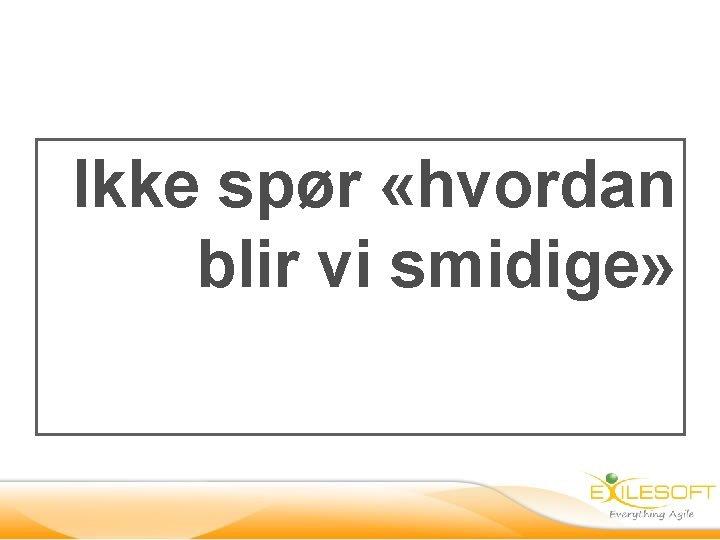 Ikke spør «hvordan blir vi smidige»

EXILESOFT
Everything Agile